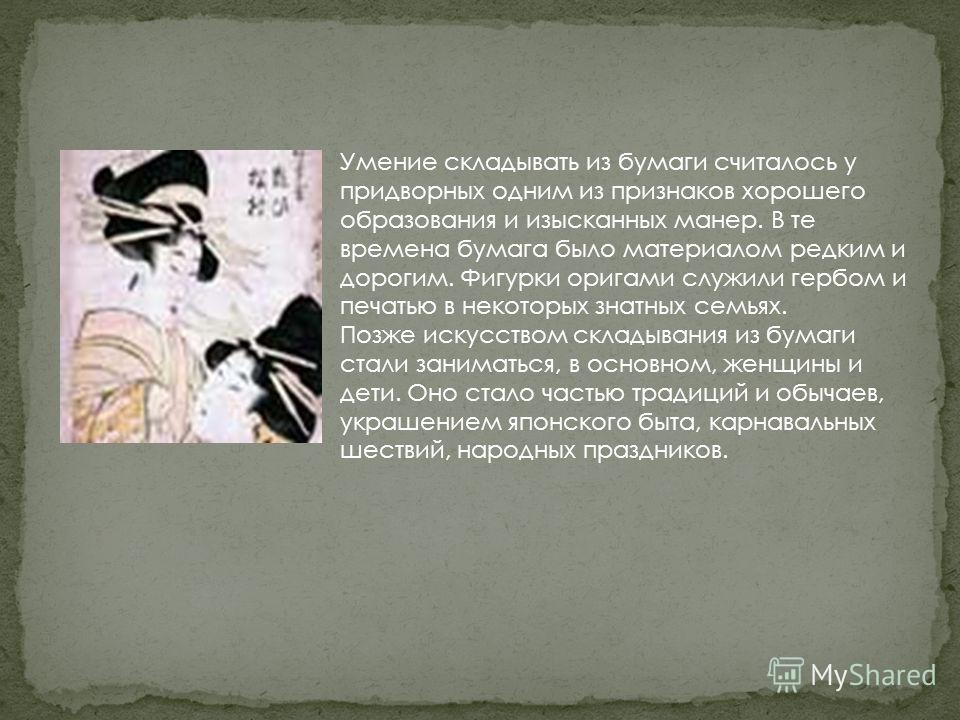 Умение складывать из бумаги считалось у придворных одним из признаков хорошего образования и изысканных манер. В те времена бумага было материалом редким и дорогим. Фигурки оригами служили гербом и печатью в некоторых знатных семьях.
Позже искусством складывания из бумаги стали заниматься, в основном, женщины и дети. Оно стало частью традиций и обычаев, украшением японского быта, карнавальных шествий, народных праздников.

MyShared